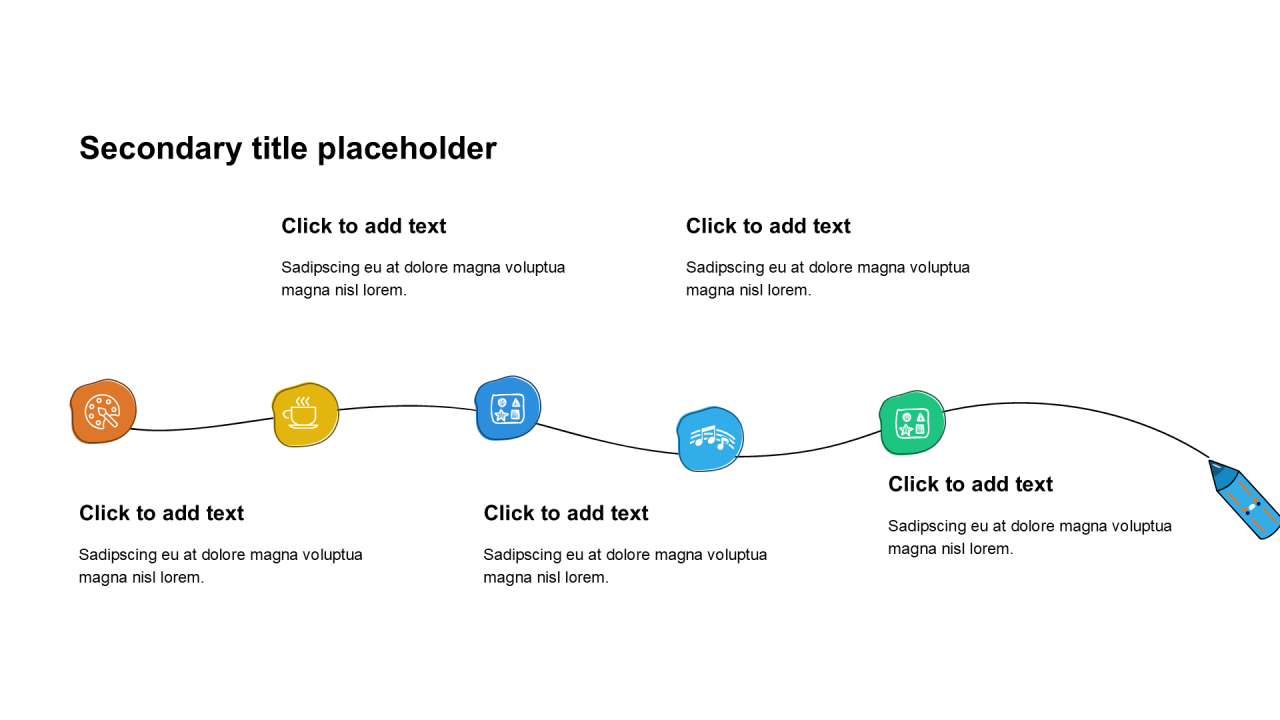 Secondary title placeholder

Click to add text

Sadipscing eu at dolore magna voluptua magna nisl lorem.

Click to add text

Sadipscing eu at dolore magna voluptua magna nisl lorem.

Click to add text

Sadipscing eu at dolore magna voluptua magna nisl lorem.

Click to add text

Sadipscing eu at dolore magna voluptua magna nisl lorem.

Click to add text

Sadipscing eu at dolore magna voluptua magna nisl lorem.